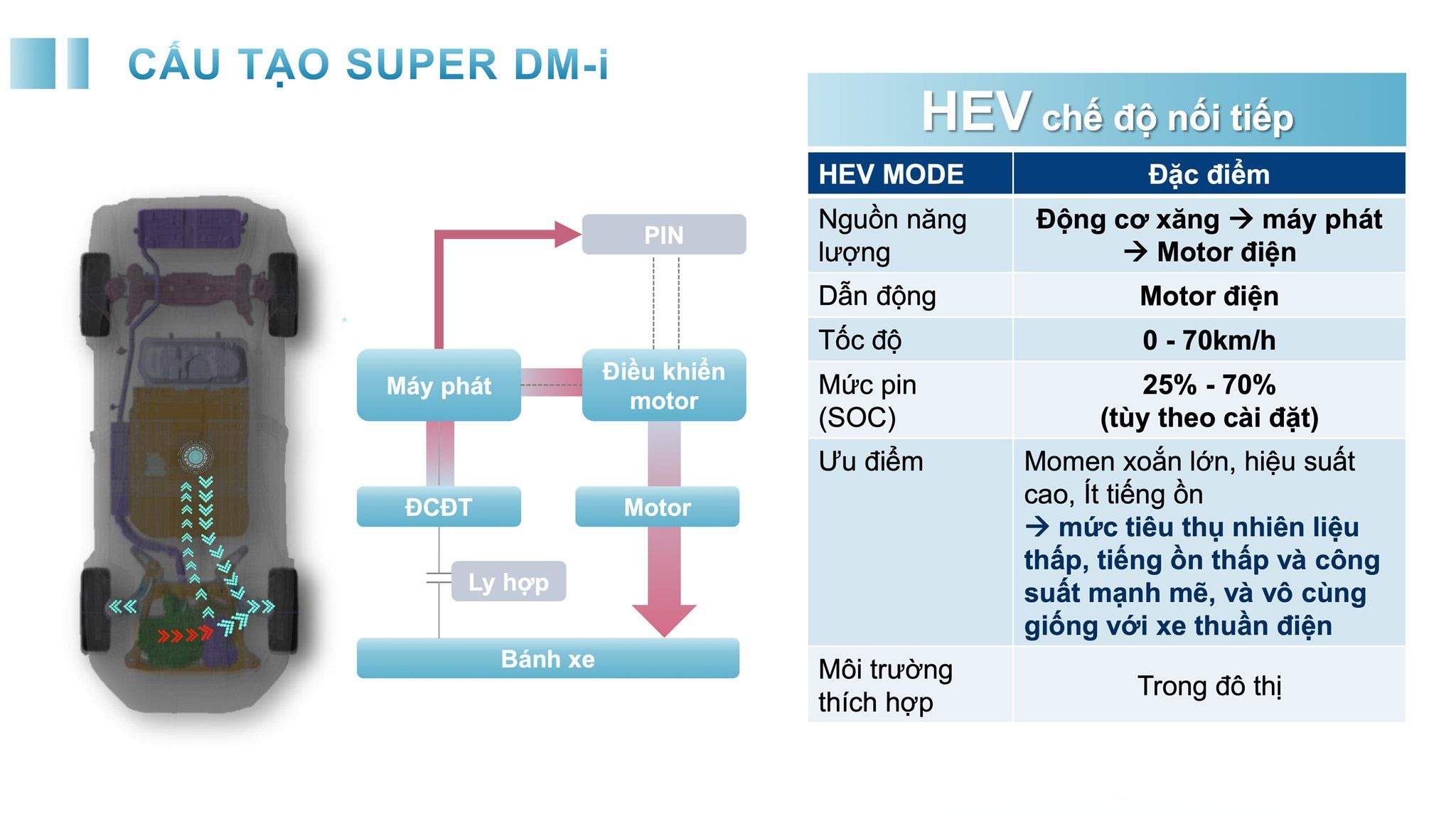 CẤU TẠO SUPER DM-i

PIN

Máy phát

Điều khiển motor

ĐCĐT

Motor

Ly hợp

Bánh xe

HEV chế độ nối tiếp

| HEV MODE | Đặc điểm |
|---|---|
| Nguồn năng lượng | Động cơ xăng → máy phát → Motor điện |
| Dẫn động | Motor điện |
| Tốc độ | 0 - 70km/h |
| Mức pin (SOC) | 25% - 70% (tùy theo cài đặt) |
| Ưu điểm | Momen xoắn lớn, hiệu suất cao, Ít tiếng ồn → mức tiêu thụ nhiên liệu thấp, tiếng ồn thấp và công suất mạnh mẽ, và vô cùng giống với xe thuần điện |
| Môi trường thích hợp | Trong đô thị |